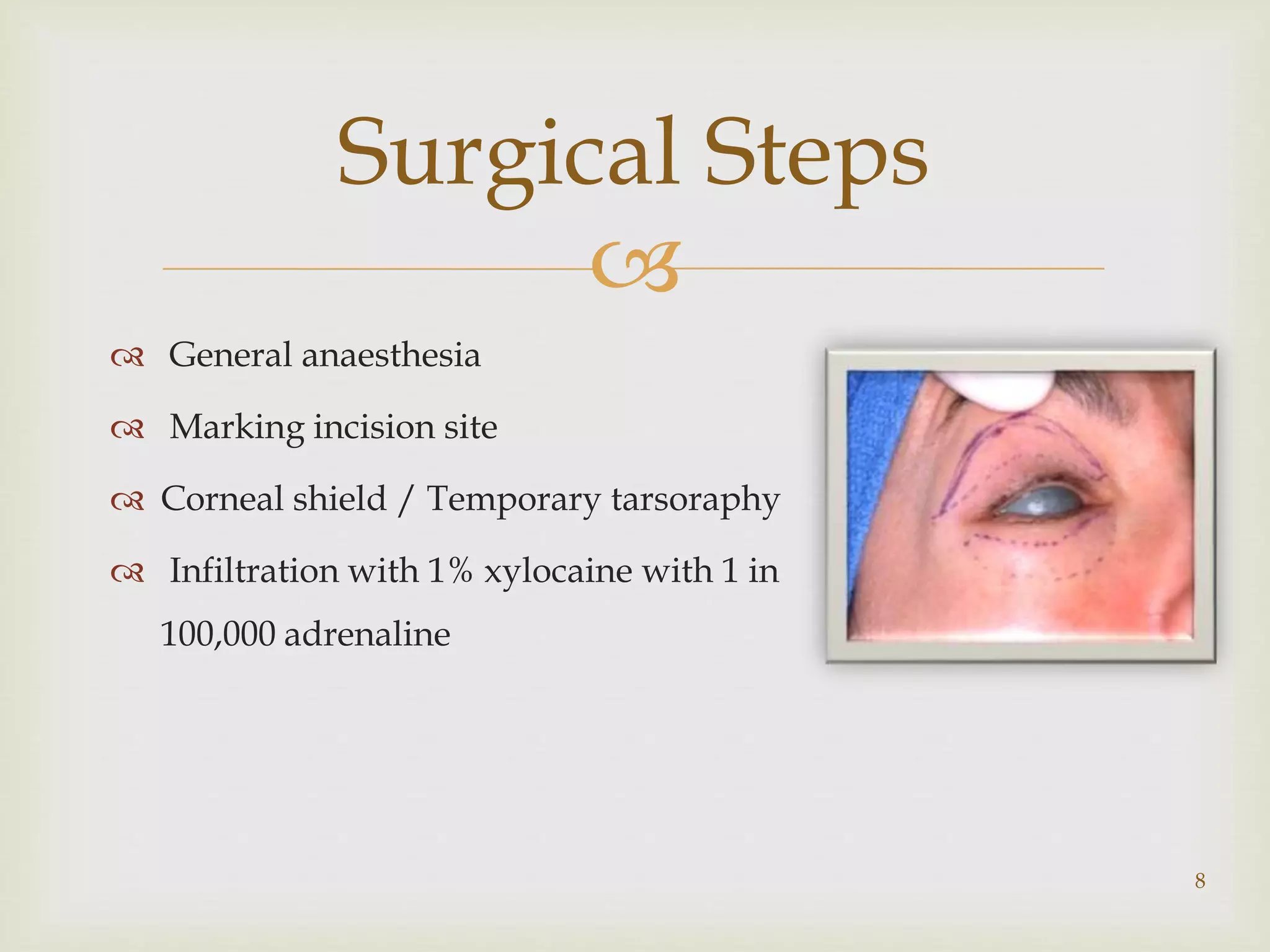 Surgical Steps

General anaesthesia

Marking incision site

Corneal shield / Temporary tarsoraphy

Infiltration with 1% xylocaine with 1 in 100,000 adrenaline

8